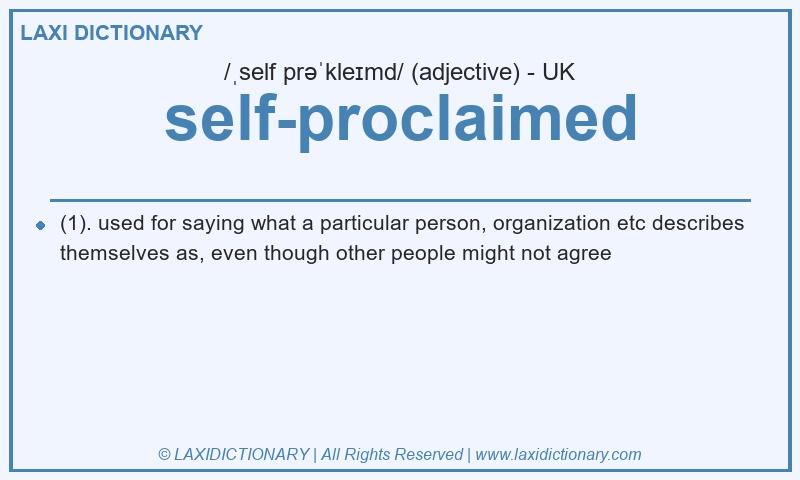 LAXI DICTIONARY

/ˌself prəˈkleɪmd/ (adjective) - UK

self-proclaimed

(1). used for saying what a particular person, organization etc describes themselves as, even though other people might not agree

© LAXIDICTIONARY | All Rights Reserved | www.laxidictionary.com